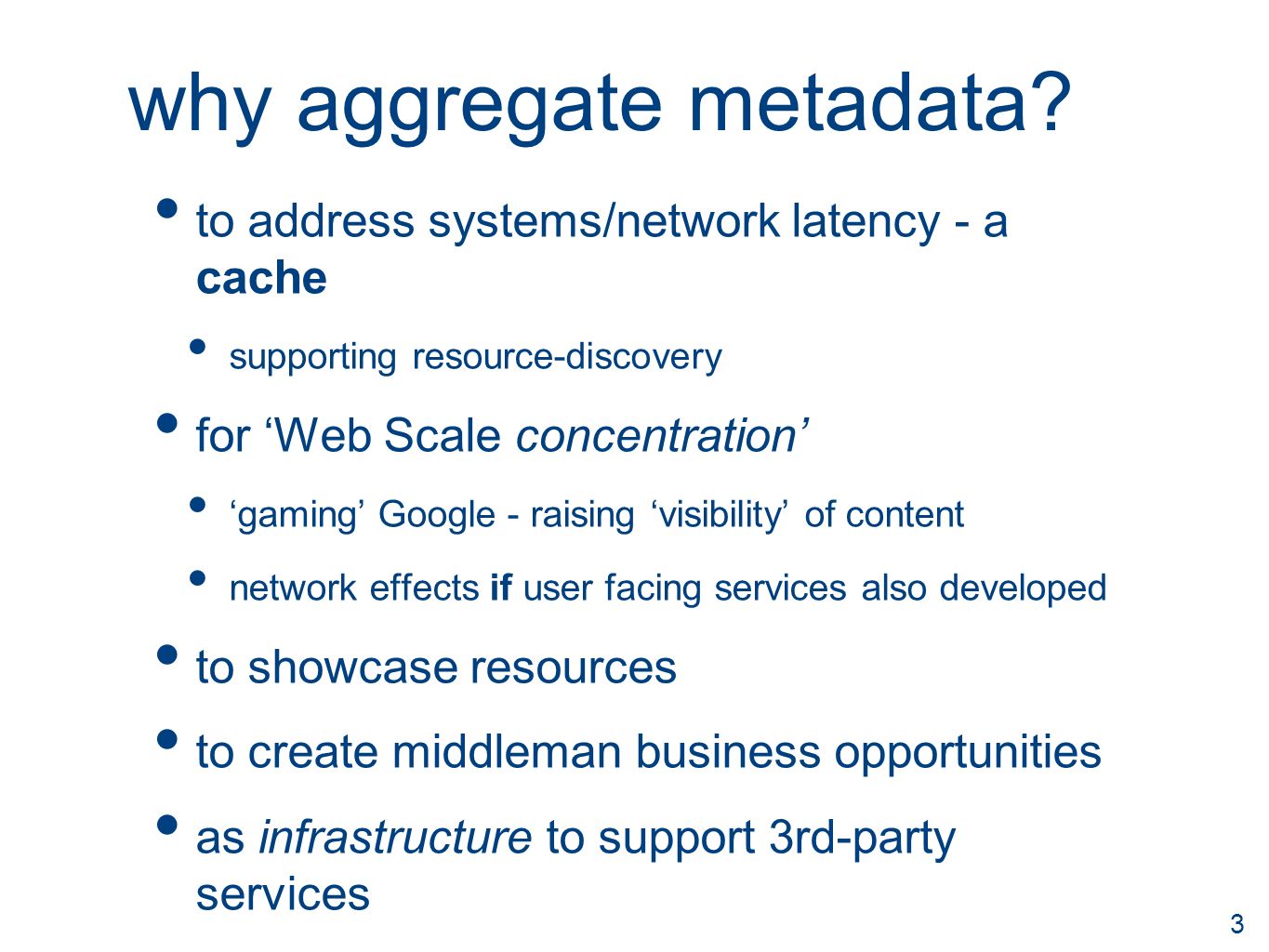 why aggregate metadata?

• to address systems/network latency - a cache

• supporting resource-discovery

• for ‘Web Scale concentration’

• ‘gaming’ Google - raising ‘visibility’ of content

• network effects if user facing services also developed

• to showcase resources

• to create middleman business opportunities

• as infrastructure to support 3rd-party services

3